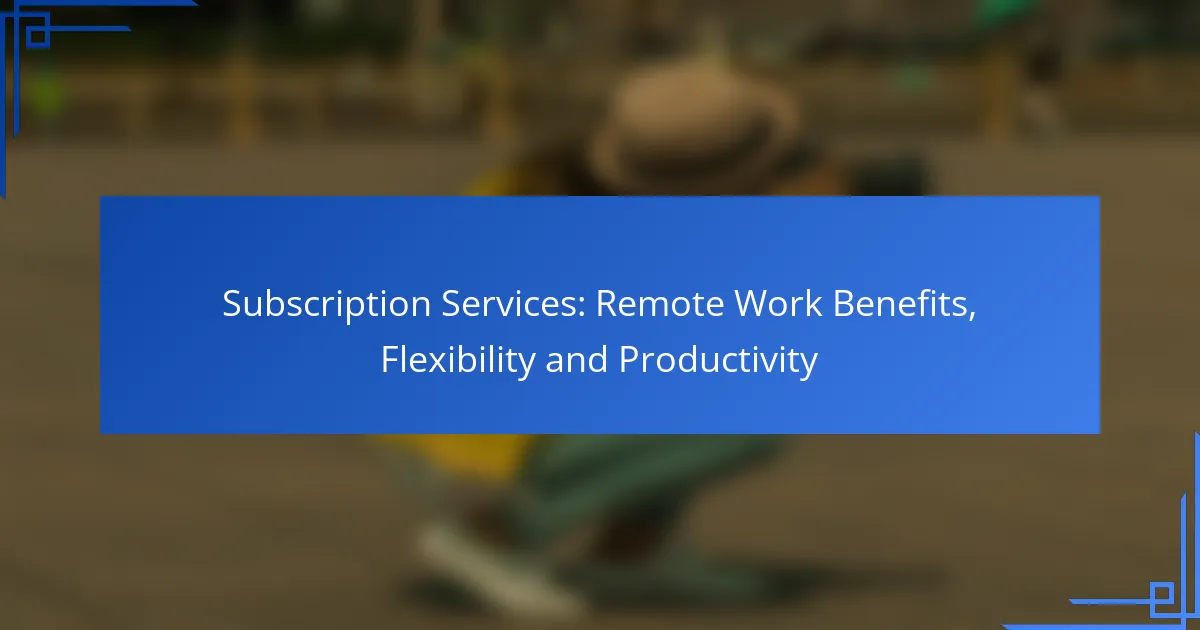 Subscription Services: Remote Work Benefits, Flexibility and Productivity